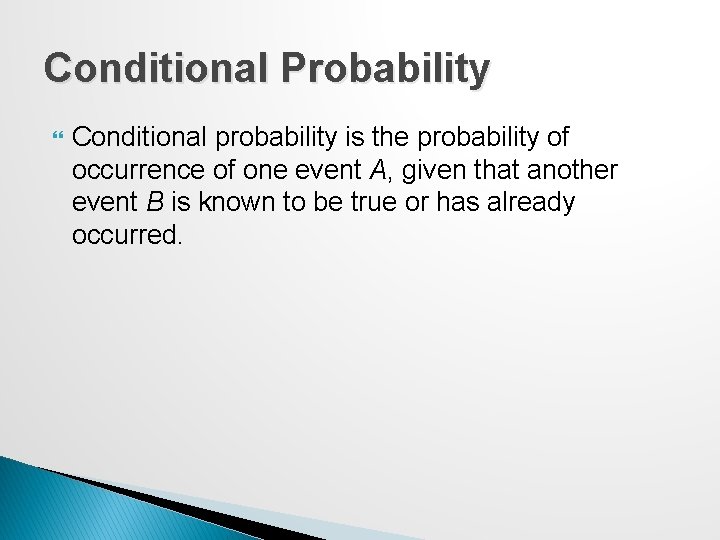 Conditional Probability

Conditional probability is the probability of occurrence of one event $A$, given that another event $B$ is known to be true or has already occurred.